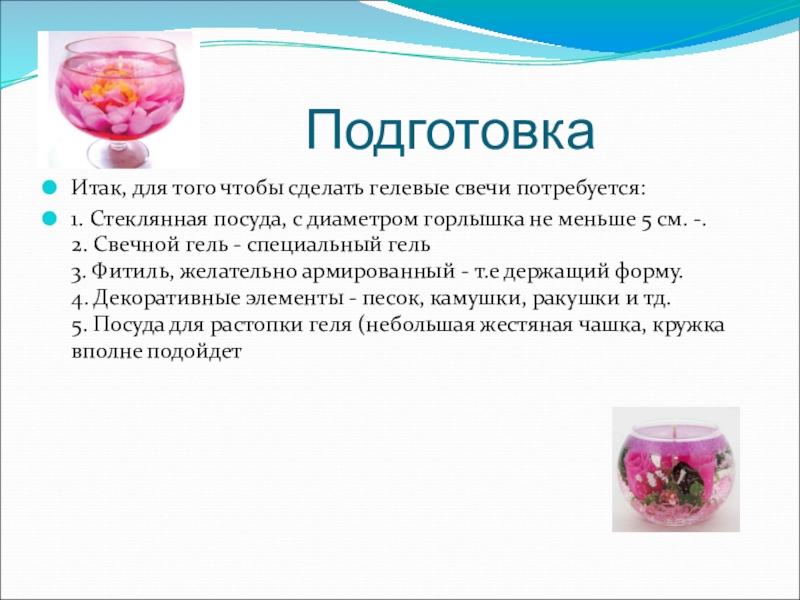 Подготовка

Итак, для того чтобы сделать гелевые свечи потребуется:

1. Стеклянная посуда, с диаметром горлышка не меньше 5 см. -.
2. Свечной гель - специальный гель
3. Фитиль, желательно армированный - т.е держащий форму.
4. Декоративные элементы - песок, камушки, ракушки и тд.
5. Посуда для растопки геля (небольшая жестяная чашка, кружка вполне подойдет